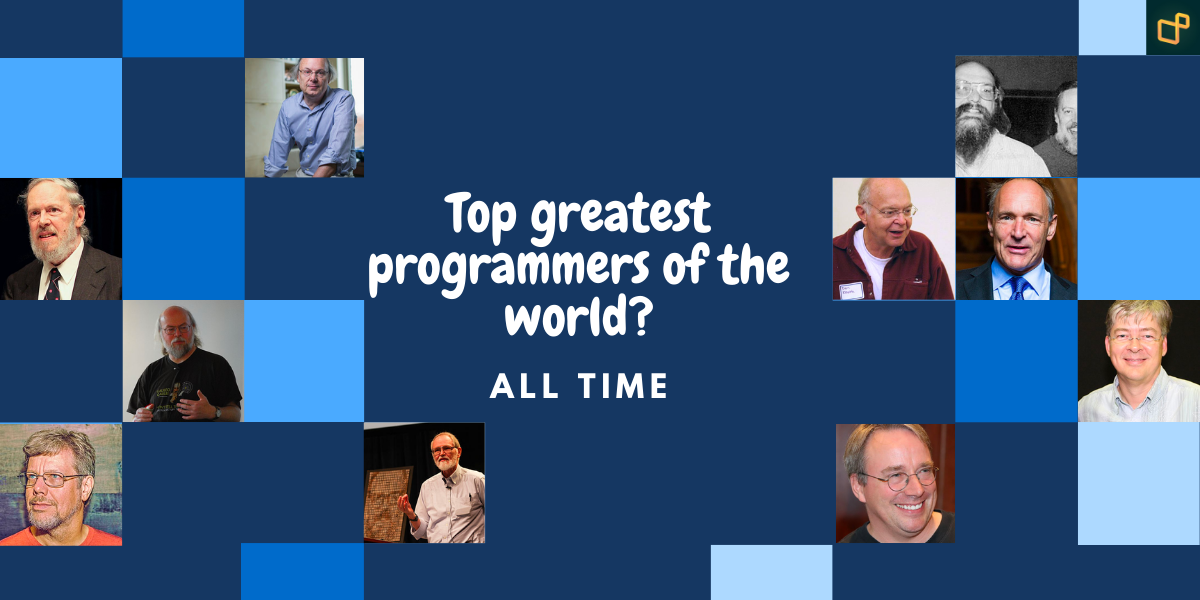 Top greatest programmers of the world?

ALL TIME